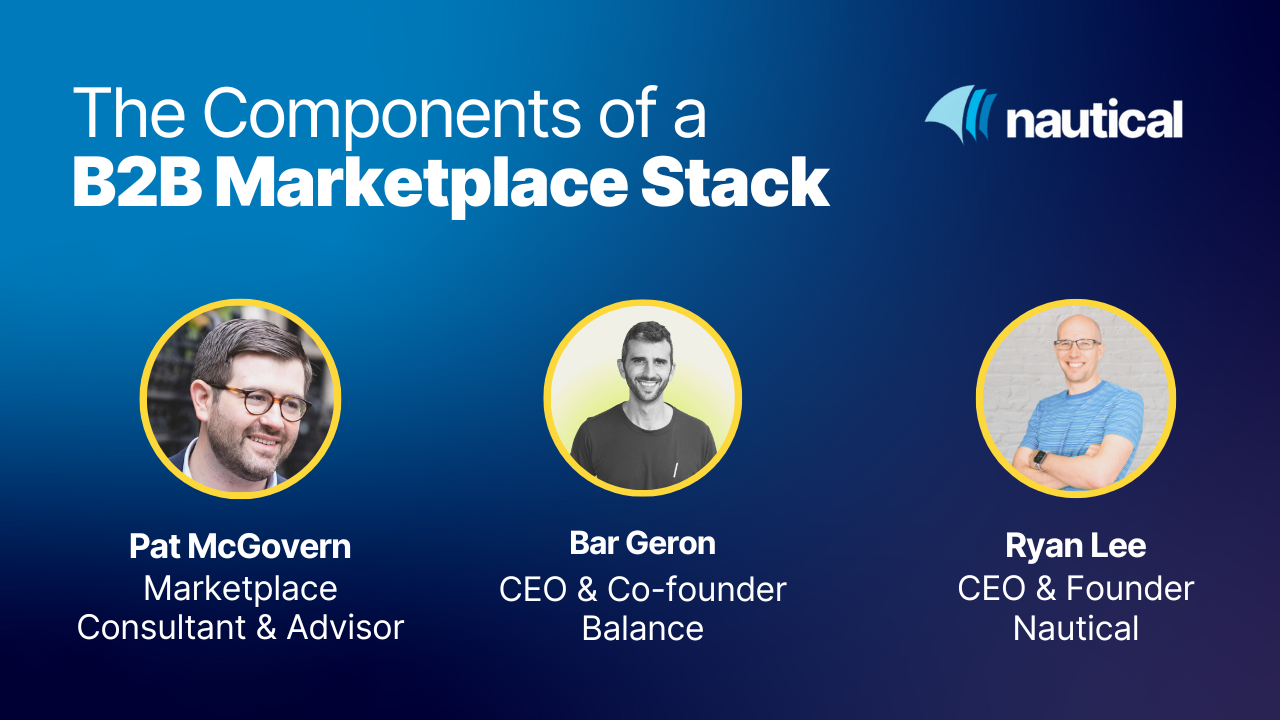 The Components of a
B2B Marketplace Stack

nautical

Pat McGovern
Marketplace Consultant & Advisor

Bar Geron
CEO & Co-founder
Balance

Ryan Lee
CEO & Founder
Nautical